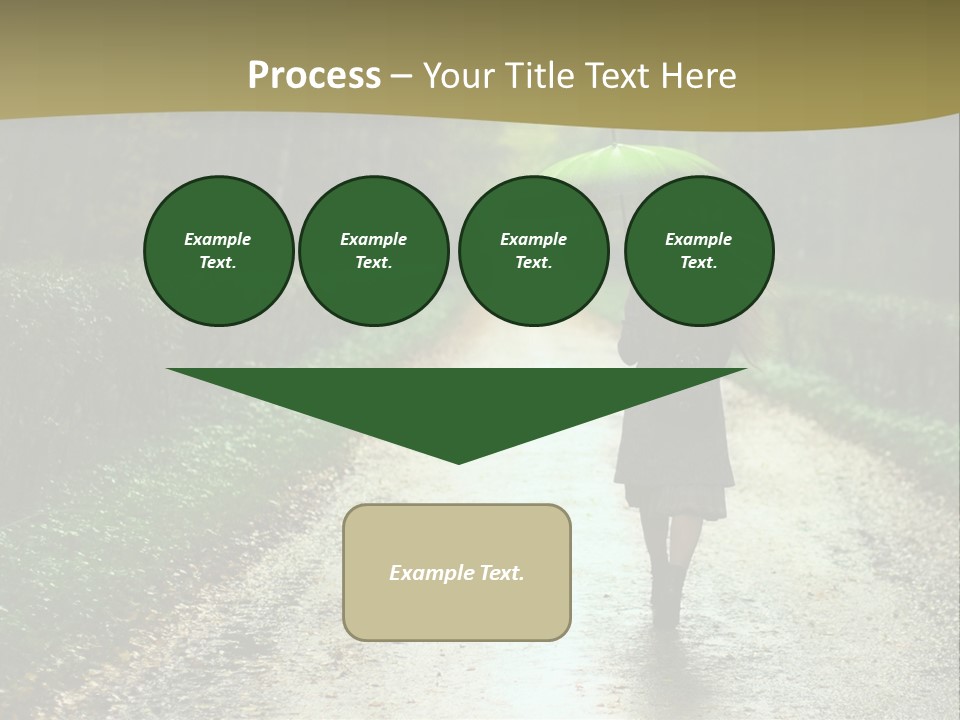 Process – Your Title Text Here

Example Text.

Example Text.

Example Text.

Example Text.

Example Text.